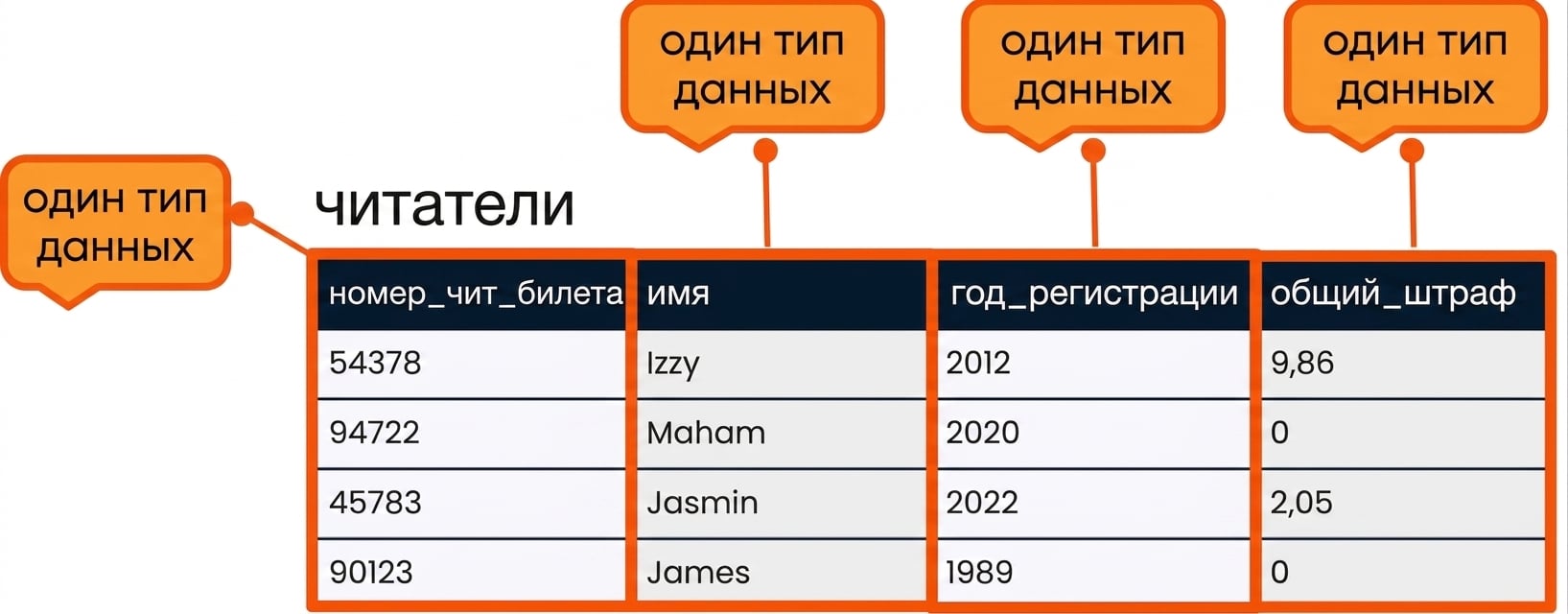 один тип данных

один тип данных

один тип данных

один тип данных

читатели

| номер_чит_билета | имя | год_регистрации | общий_штраф |
|---|---|---|---|
| 54378 | Izzy | 2012 | 9,86 |
| 94722 | Maham | 2020 | 0 |
| 45783 | Jasmin | 2022 | 2,05 |
| 90123 | James | 1989 | 0 |